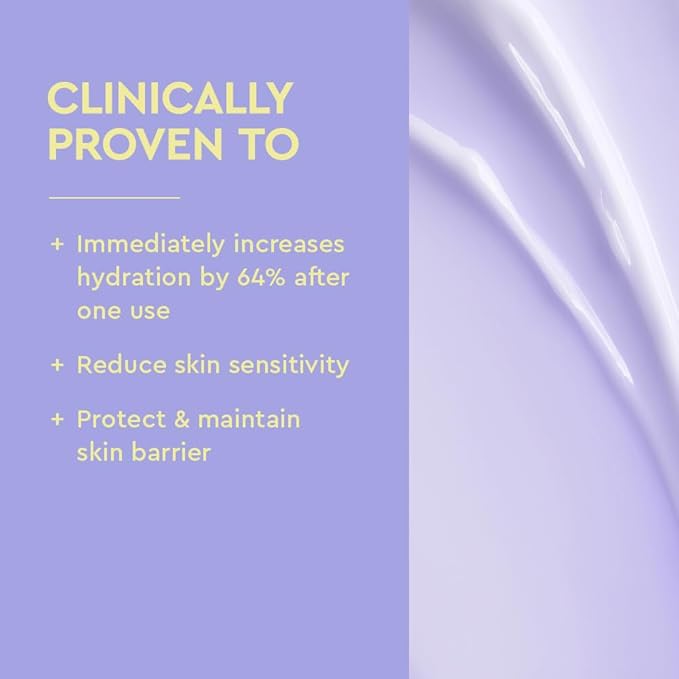 CLINICALLY PROVEN TO

+ Immediately increases hydration by 64% after one use

+ Reduce skin sensitivity

+ Protect & maintain skin barrier